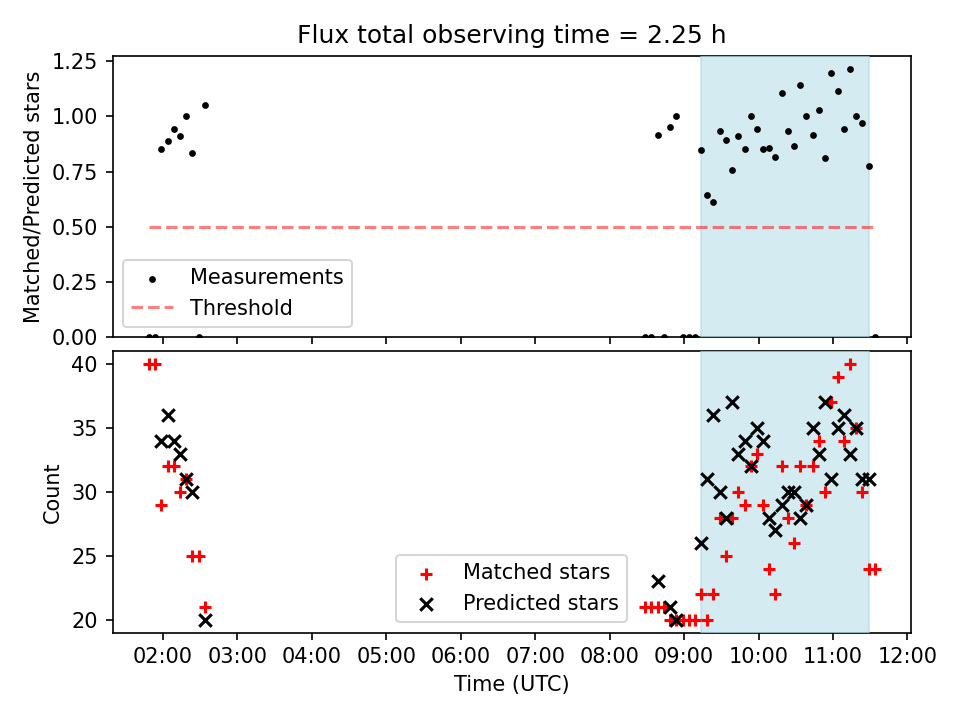 Flux total observing time = 2.25 h

Matched/Predicted stars

1.25
1.00
0.75
0.50
0.25
0.00

Measurements
Threshold

Count

40
35
30
25
20

Matched stars
Predicted stars

02:00 03:00 04:00 05:00 06:00 07:00 08:00 09:00 10:00 11:00 12:00

Time (UTC)